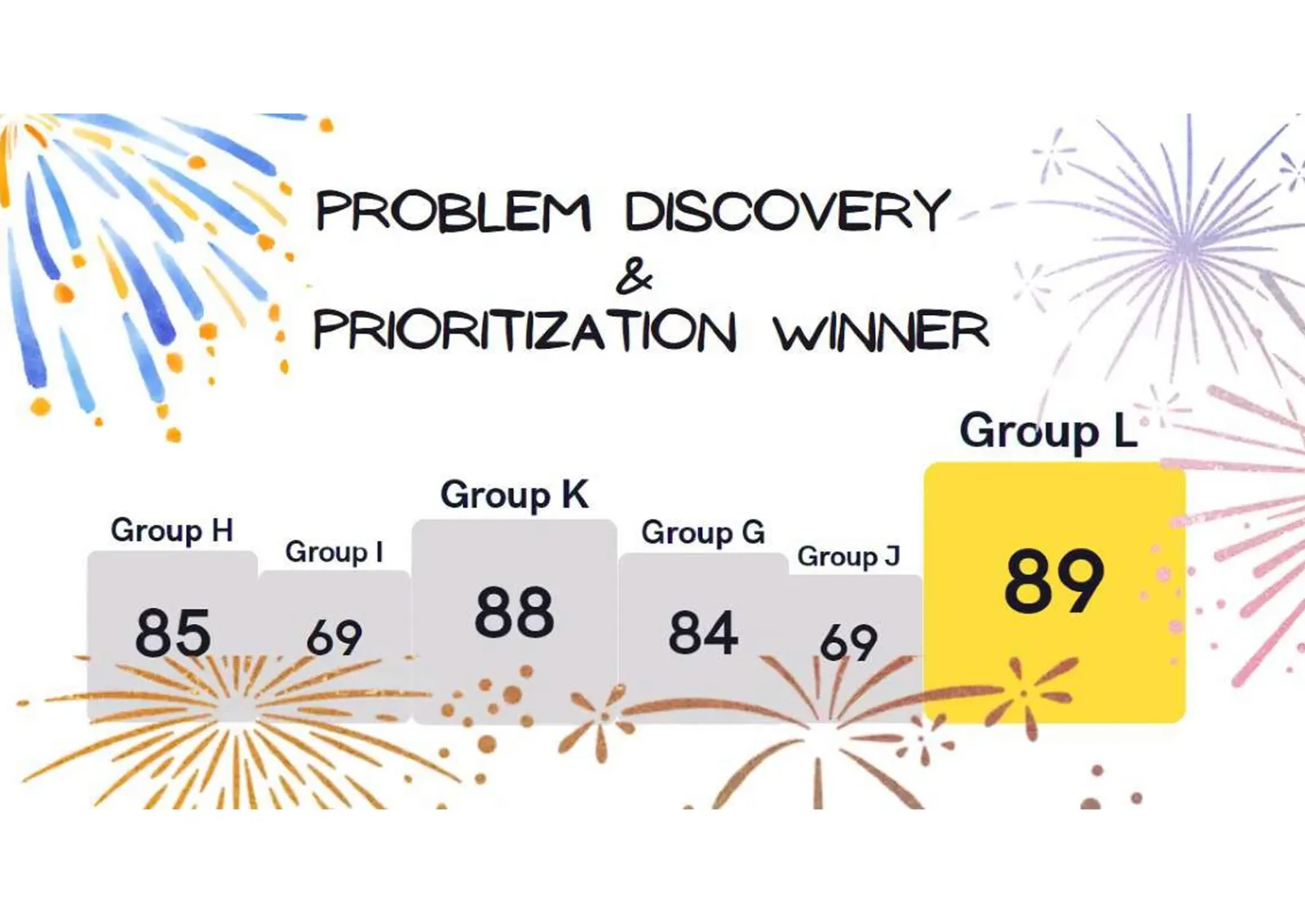 PROBLEM DISCOVERY
&
PRIORITIZATION WINNER

Group H
85

Group I
69

Group K
88

Group G
84

Group J
69

Group L
89